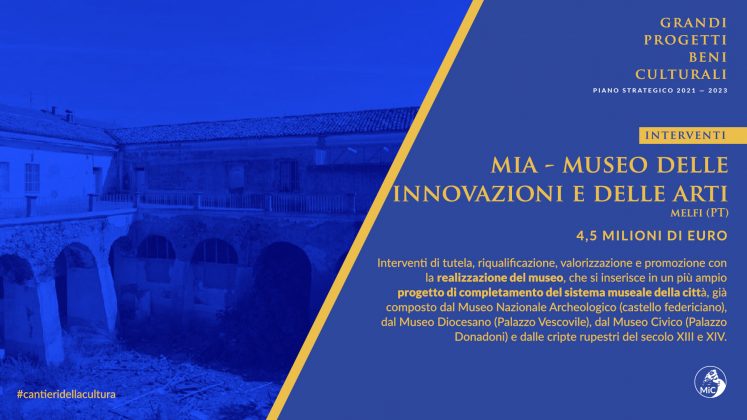 GRANDI
PROGETTI
BENI
CULTURALI

PIANO STRATEGICO 2021 – 2023

INTERVENTI

MIA - MUSEO DELLE INNOVAZIONI E DELLE ARTI

MELFI (PT)

4,5 MILIONI DI EURO

Interventi di tutela, riqualificazione, valorizzazione e promozione con la realizzazione del museo, che si inserisce in un più ampio progetto di completamento del sistema museale della città, già composto dal Museo Nazionale Archeologico (castello federiciano), dal Museo Diocesano (Palazzo Vescovile), dal Museo Civico (Palazzo Donadoni) e dalle cripte rupestri del secolo XIII e XIV.

#cantieridellacultura

MiC